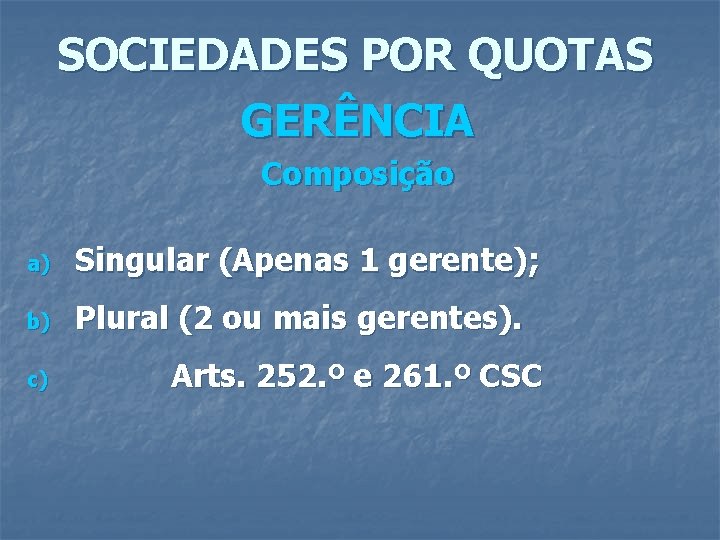 SOCIEDADES POR QUOTAS
GERÊNCIA
Composição

a) Singular (Apenas 1 gerente);

b) Plural (2 ou mais gerentes).

c) Arts. 252.º e 261.º CSC